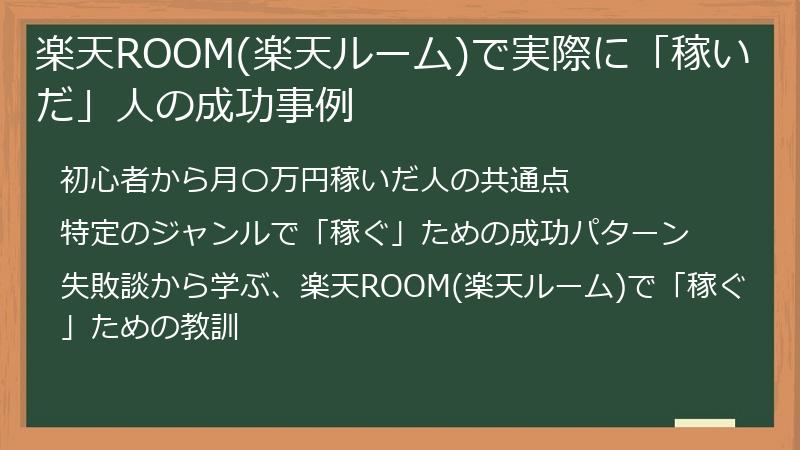 楽天ROOM(楽天ルーム)で実際に「稼いだ」人の成功事例

初心者から月〇万円稼いだ人の共通点

特定のジャンルで「稼ぐ」ための成功パターン

失敗談から学ぶ、楽天ROOM(楽天ルーム)で「稼ぐ」ための教訓